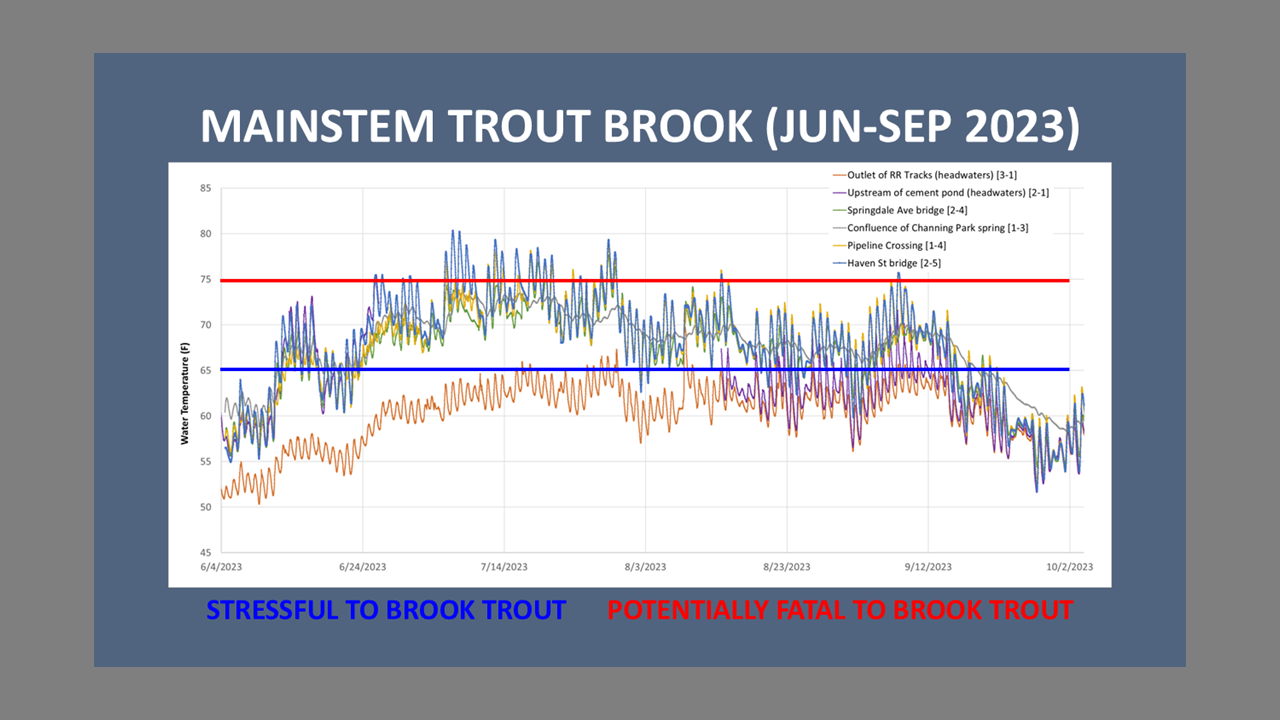 MAINSTEM TROUT BROOK (JUN-SEP 2023)

Outlet of RR Tracks (headwaters) [3-1]
Upstream of cement pond (headwaters) [2-1]
Springdale Ave bridge [2-4]
Confluence of Channing Park spring [1-3]
Pipeline Crossing [1-4]
Haven St bridge [2-5]

Water Temperature (F)

85
80
75
70
65
60
55
50
45

6/4/2023
6/24/2023
7/14/2023
8/3/2023
8/23/2023
9/12/2023
10/2/2023

STRESSFUL TO BROOK TROUT

POTENTIALLY FATAL TO BROOK TROUT